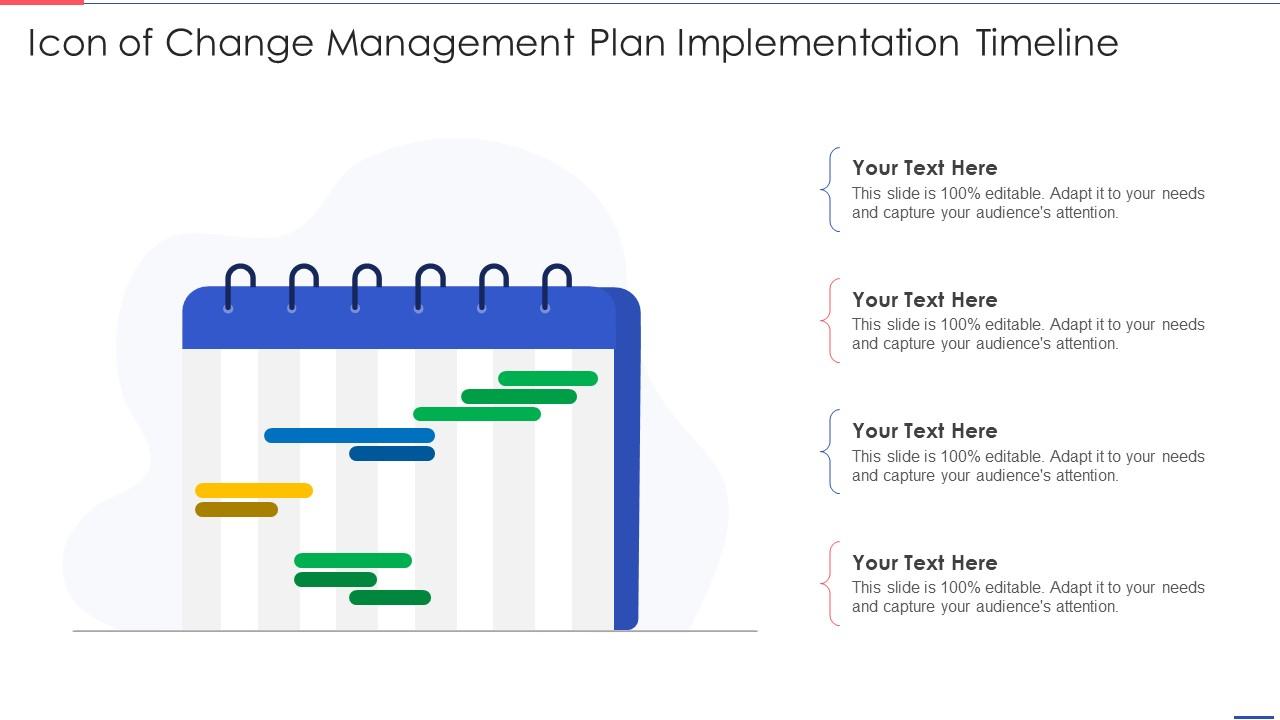 Icon of Change Management Plan Implementation Timeline

Your Text Here
This slide is 100% editable. Adapt it to your needs and capture your audience's attention.

Your Text Here
This slide is 100% editable. Adapt it to your needs and capture your audience's attention.

Your Text Here
This slide is 100% editable. Adapt it to your needs and capture your audience's attention.

Your Text Here
This slide is 100% editable. Adapt it to your needs and capture your audience's attention.